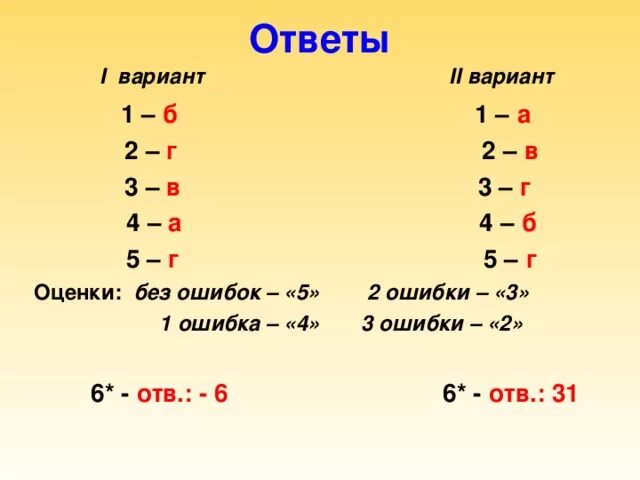 Ответы

I вариант

1 – б
2 – г
3 – в
4 – а
5 – г

II вариант

1 – а
2 – в
3 – г
4 – б
5 – г

Оценки: без ошибок – «5» 2 ошибки – «3»
1 ошибка – «4» 3 ошибки – «2»

6* - отв.: - 6

6* - отв.: 31